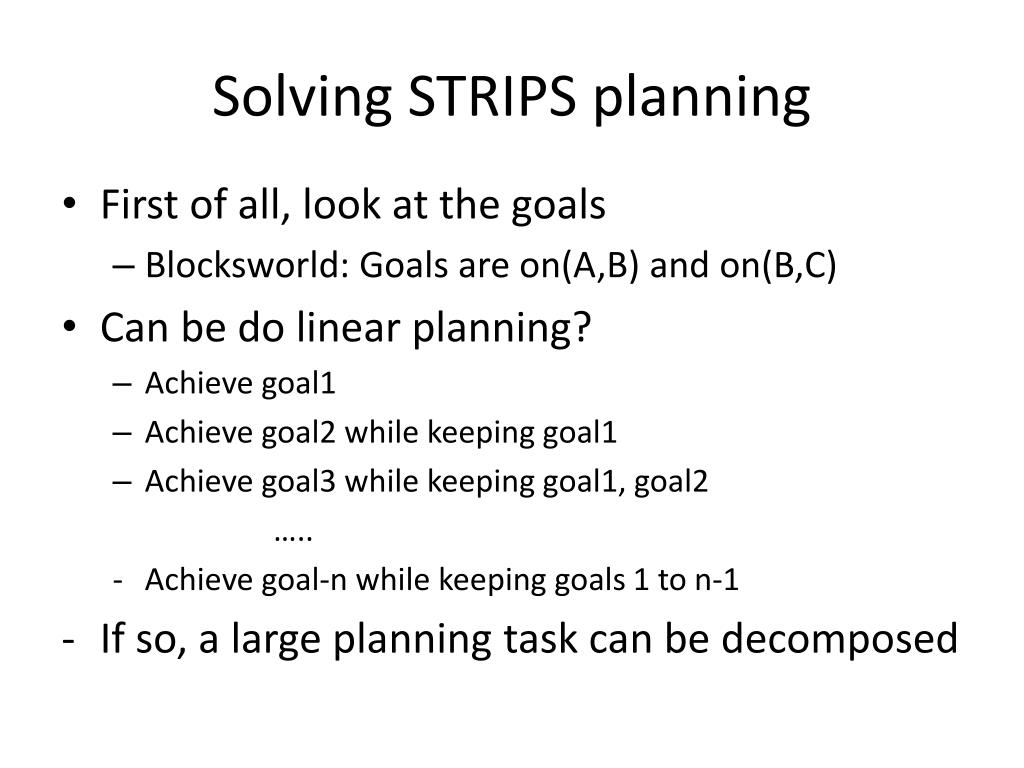 Solving STRIPS planning

• First of all, look at the goals
– Blocksworld: Goals are on(A,B) and on(B,C)

• Can be do linear planning?
– Achieve goal1
– Achieve goal2 while keeping goal1
– Achieve goal3 while keeping goal1, goal2
…..
- Achieve goal-n while keeping goals 1 to n-1

- If so, a large planning task can be decomposed